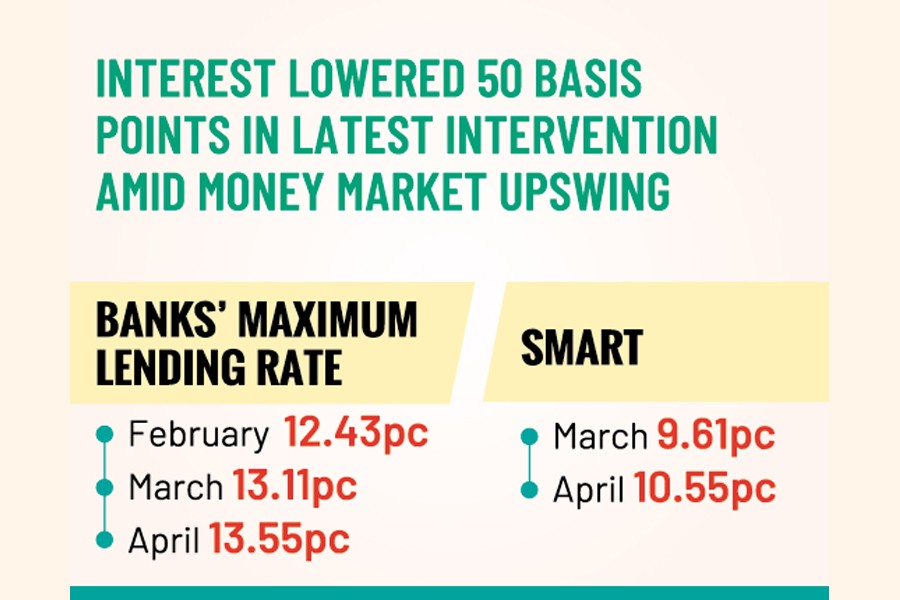 INTEREST LOWERED 50 BASIS POINTS IN LATEST INTERVENTION AMID MONEY MARKET UPSWING

BANKS' MAXIMUM LENDING RATE

February 12.43pc
March 13.11pc
April 13.55pc

SMART

March 9.61pc
April 10.55pc